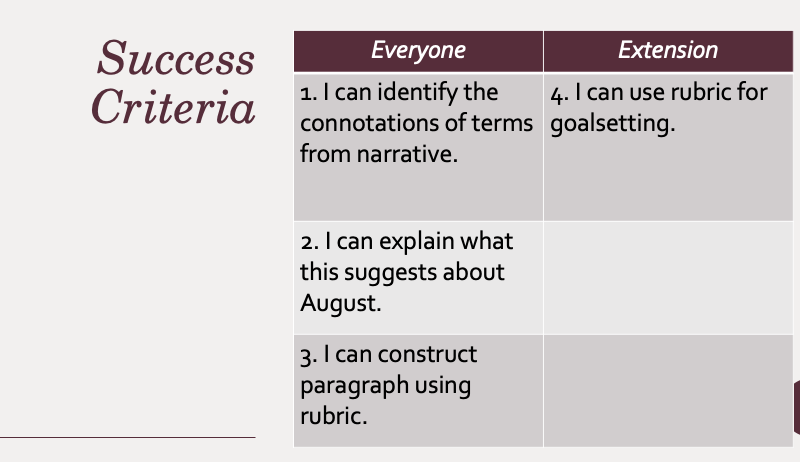 Success Criteria

| Everyone | Extension |
|---|---|
| 1. I can identify the connotations of terms from narrative. | 4. I can use rubric for goalsetting. |
| 2. I can explain what this suggests about August. | |
| 3. I can construct paragraph using rubric. | |